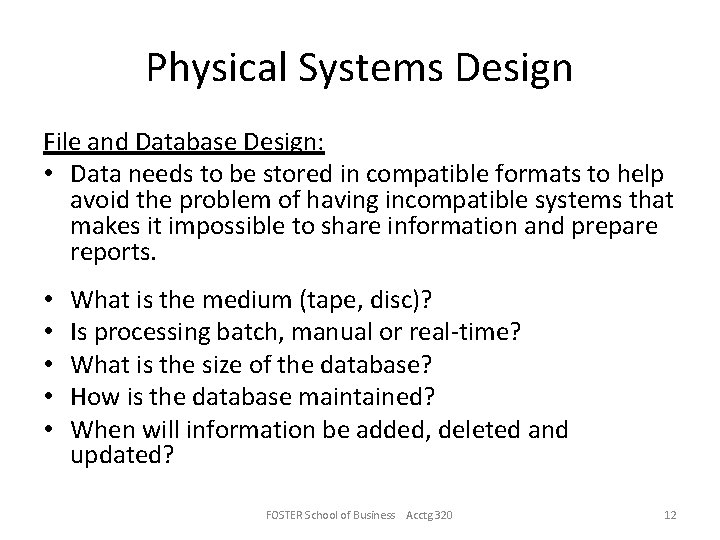 Physical Systems Design

File and Database Design:

• Data needs to be stored in compatible formats to help avoid the problem of having incompatible systems that makes it impossible to share information and prepare reports.

• What is the medium (tape, disc)?
• Is processing batch, manual or real-time?
• What is the size of the database?
• How is the database maintained?
• When will information be added, deleted and updated?

FOSTER School of Business Acctg 320

12